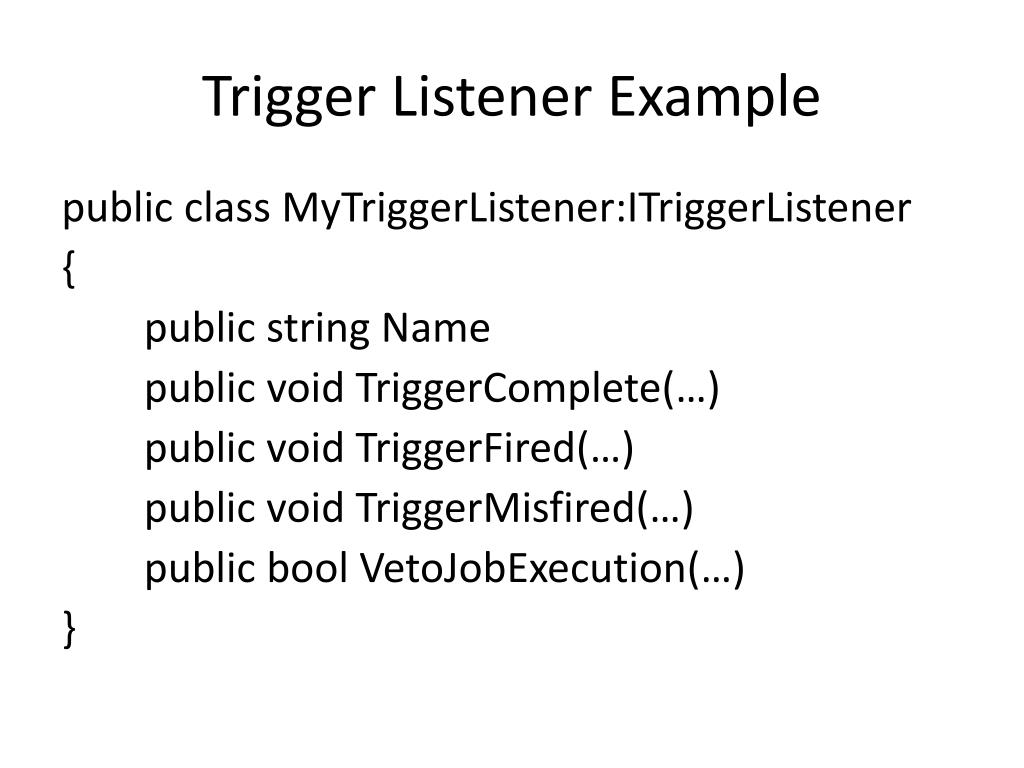 Trigger Listener Example

public class MyTriggerListener:ITriggerListener
{
public string Name
public void TriggerComplete(…)
public void TriggerFired(…)
public void TriggerMisfired(…)
public bool VetoJobExecution(…)
}